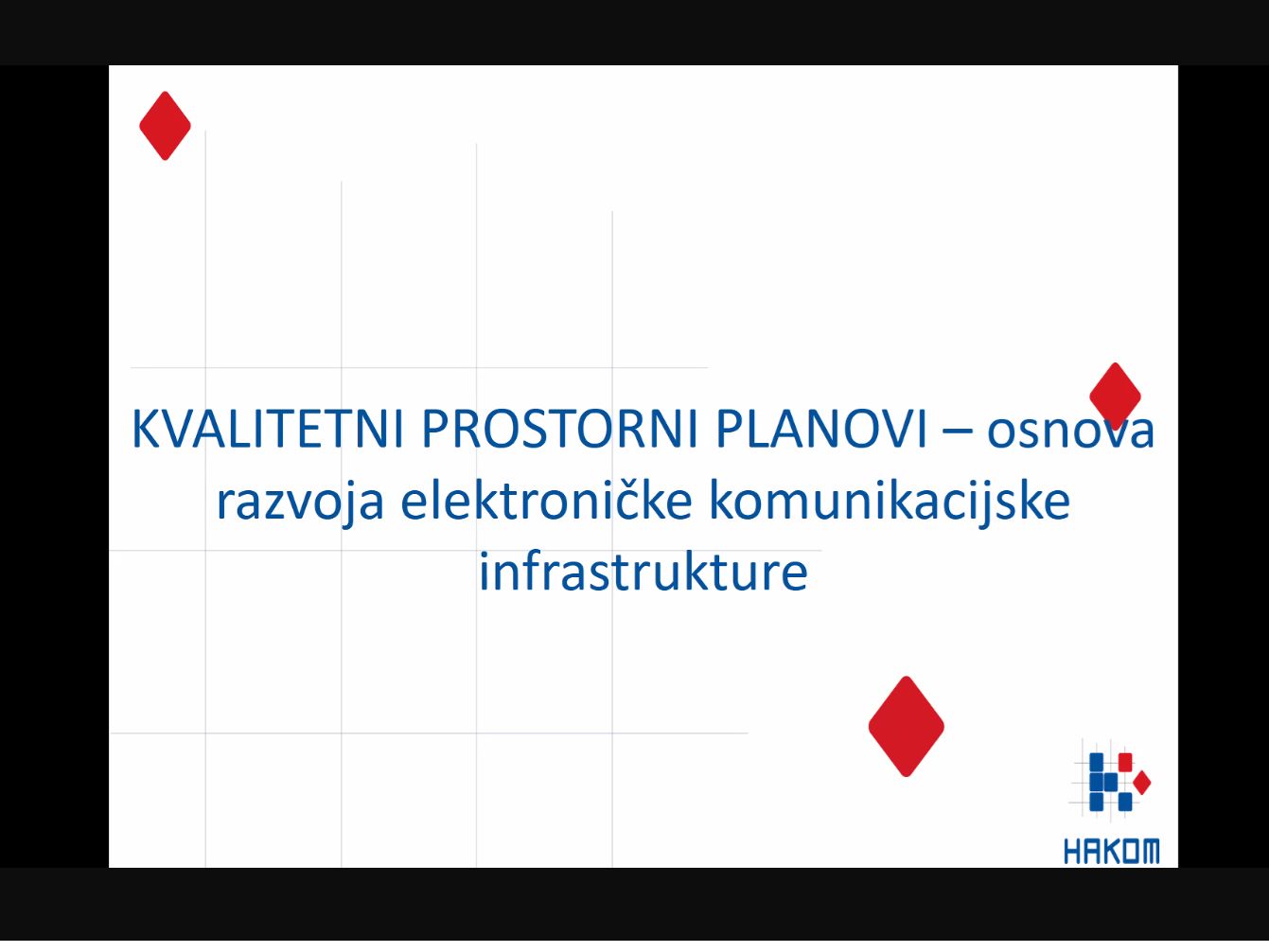 KVALITETNI PROSTORNI PLANOVI – osnova razvoja elektroničke komunikacijske infrastrukture

HAKOM